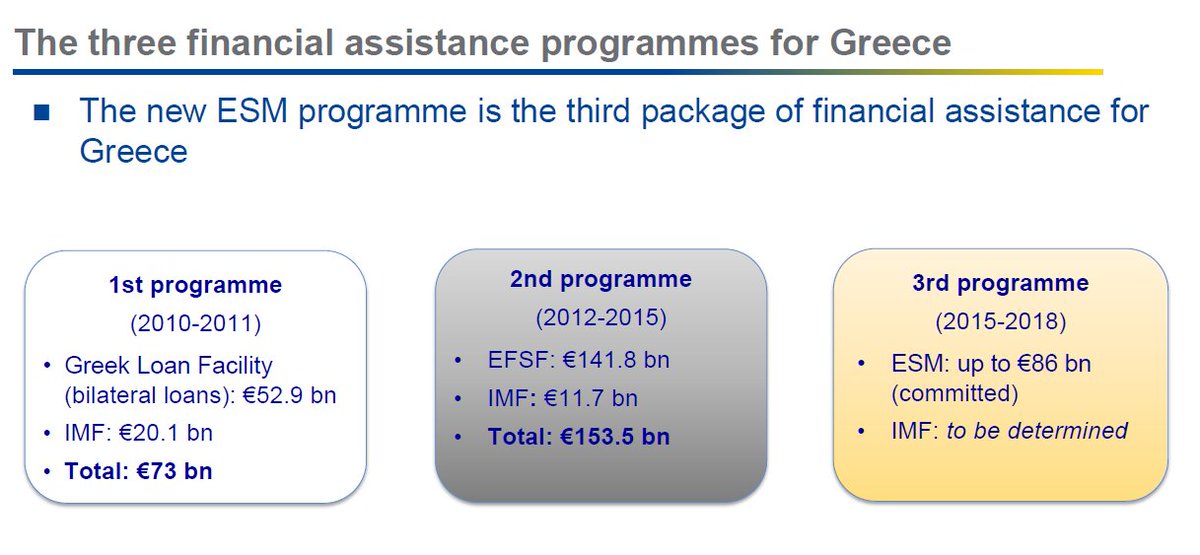 The three financial assistance programmes for Greece

■ The new ESM programme is the third package of financial assistance for Greece

1st programme
(2010-2011)
• Greek Loan Facility (bilateral loans): €52.9 bn
• IMF: €20.1 bn
• Total: €73 bn

2nd programme
(2012-2015)
• EFSF: €141.8 bn
• IMF: €11.7 bn
• Total: €153.5 bn

3rd programme
(2015-2018)
• ESM: up to €86 bn (committed)
• IMF: to be determined